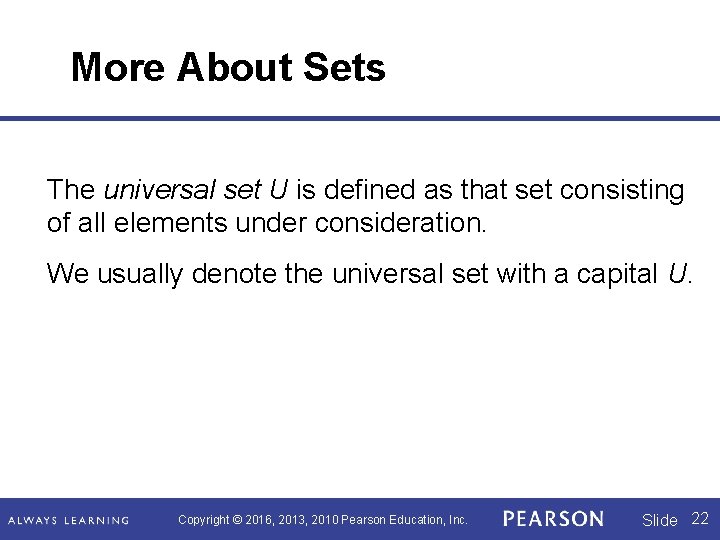 More About Sets

The universal set U is defined as that set consisting of all elements under consideration.

We usually denote the universal set with a capital U.

ALWAYS LEARNING Copyright © 2016, 2013, 2010 Pearson Education, Inc. PEARSON Slide 22